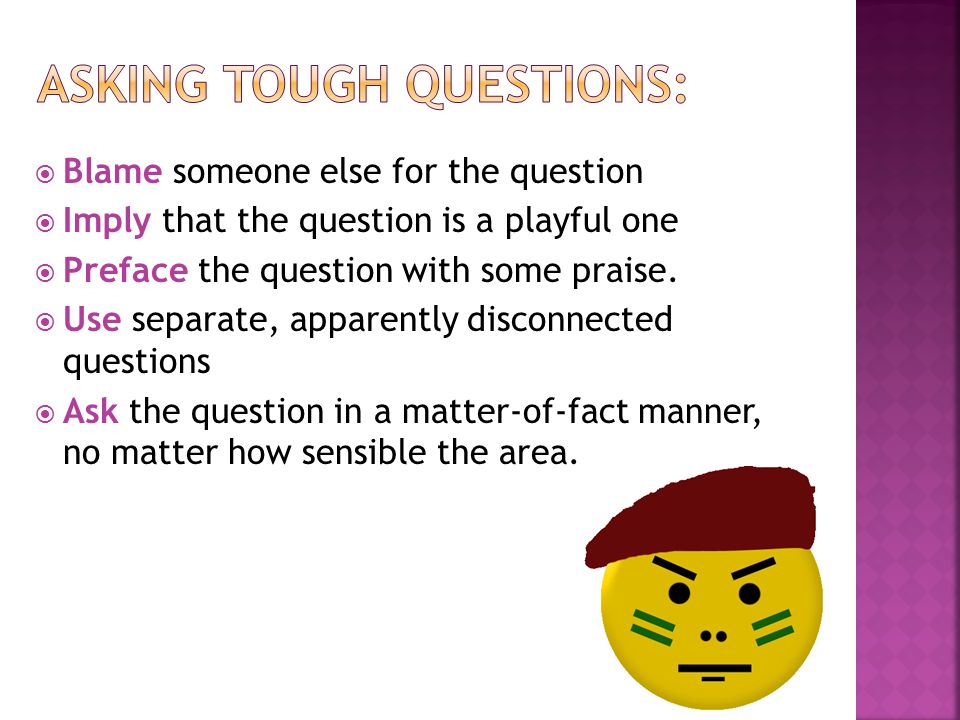 ASKING TOUGH QUESTIONS:

Blame someone else for the question

Imply that the question is a playful one

Preface the question with some praise.

Use separate, apparently disconnected questions

Ask the question in a matter-of-fact manner, no matter how sensible the area.